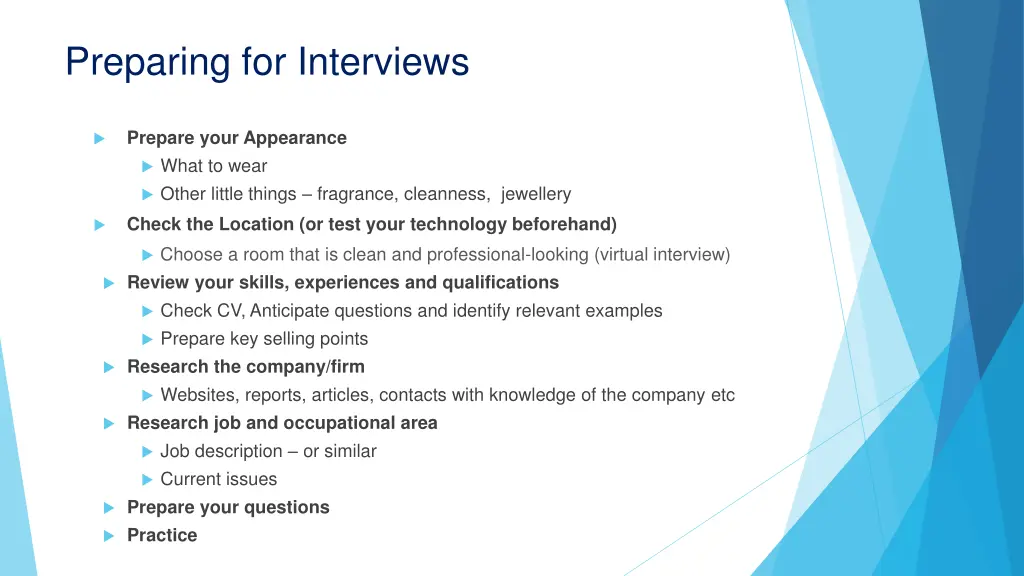 Preparing for Interviews

Prepare your Appearance
What to wear
Other little things – fragrance, cleanness, jewellery
Check the Location (or test your technology beforehand)
Choose a room that is clean and professional-looking (virtual interview)
Review your skills, experiences and qualifications
Check CV, Anticipate questions and identify relevant examples
Prepare key selling points
Research the company/firm
Websites, reports, articles, contacts with knowledge of the company etc
Research job and occupational area
Job description – or similar
Current issues
Prepare your questions
Practice